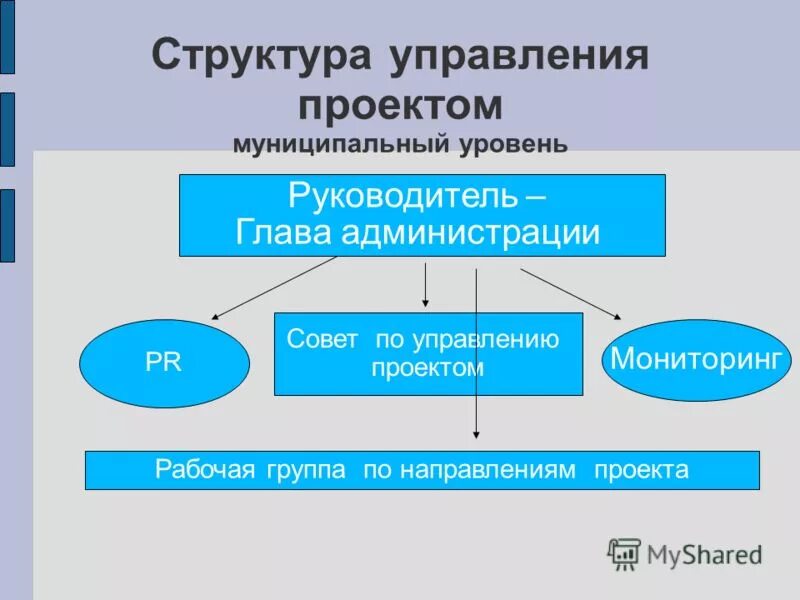 Структура управления проектом
муниципальный уровень

Руководитель – Глава администрации

PR

Совет по управлению проектом

Мониторинг

Рабочая группа по направлениям проекта

MyShared